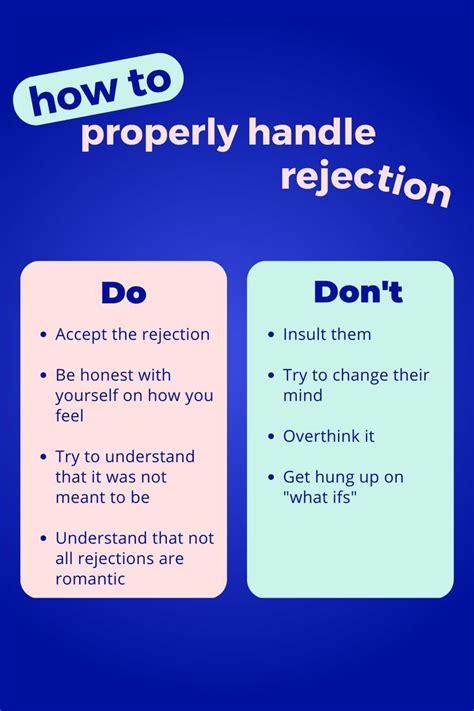 how to
properly handle rejection

Do

• Accept the rejection

• Be honest with yourself on how you feel

• Try to understand that it was not meant to be

• Understand that not all rejections are romantic

Don't

• Insult them

• Try to change their mind

• Overthink it

• Get hung up on "what ifs"